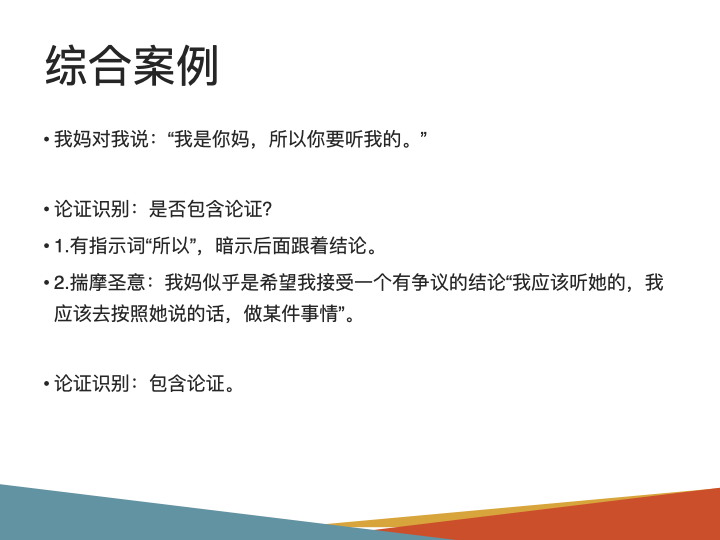 综合案例

• 我妈对我说：“我是你妈，所以你要听我的。”

• 论证识别：是否包含论证?
• 1.有指示词“所以”，暗示后面跟着结论。
• 2.揣摩圣意：我妈似乎是希望我接受一个有争议的结论“我应该听她的，我应该去按照她说的话，做某件事情”。

• 论证识别：包含论证。